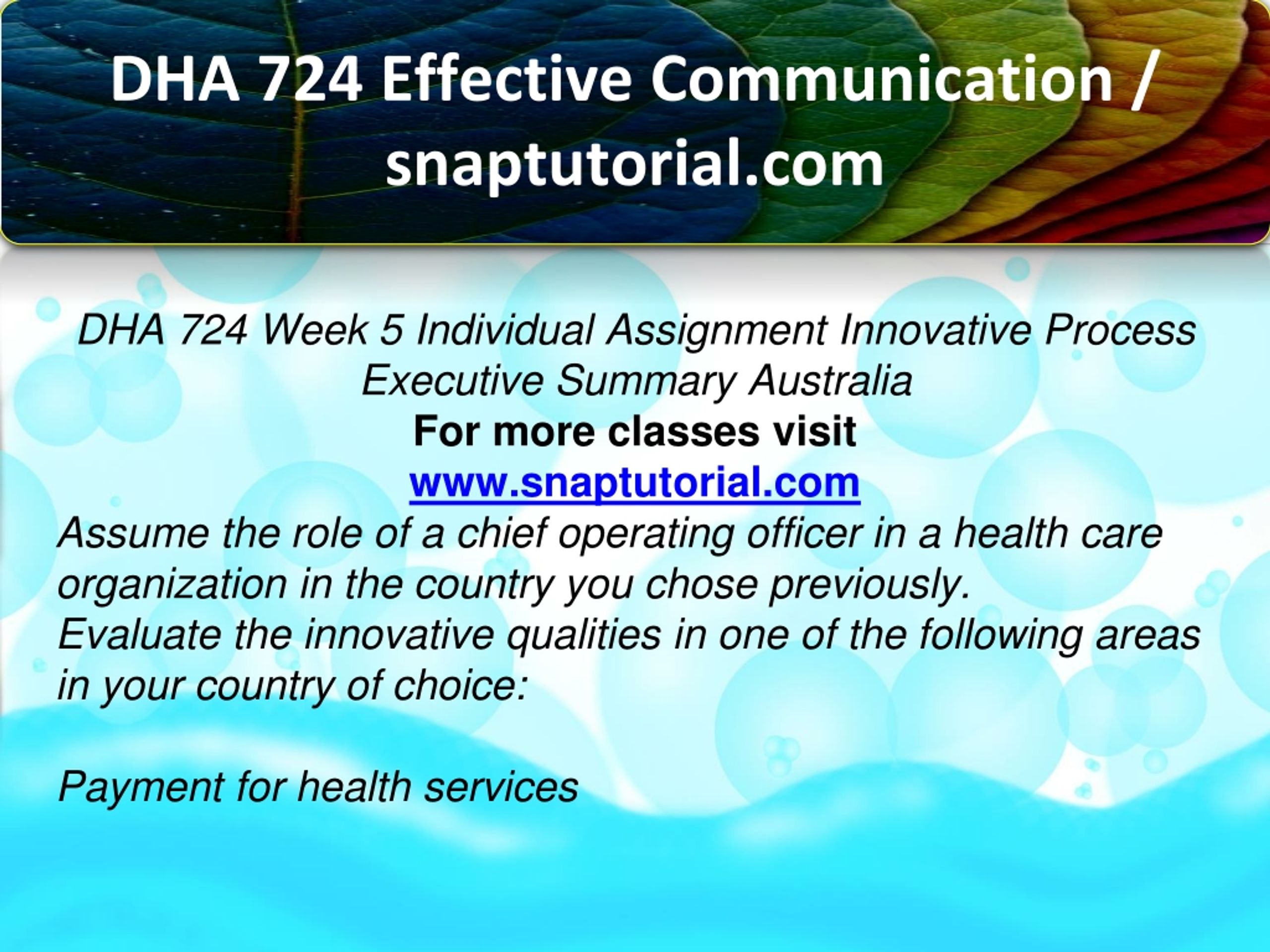 DHA 724 Effective Communication / snaptutorial.com

DHA 724 Week 5 Individual Assignment Innovative Process Executive Summary Australia
For more classes visit
www.snaptutorial.com
Assume the role of a chief operating officer in a health care organization in the country you chose previously.
Evaluate the innovative qualities in one of the following areas in your country of choice:

Payment for health services